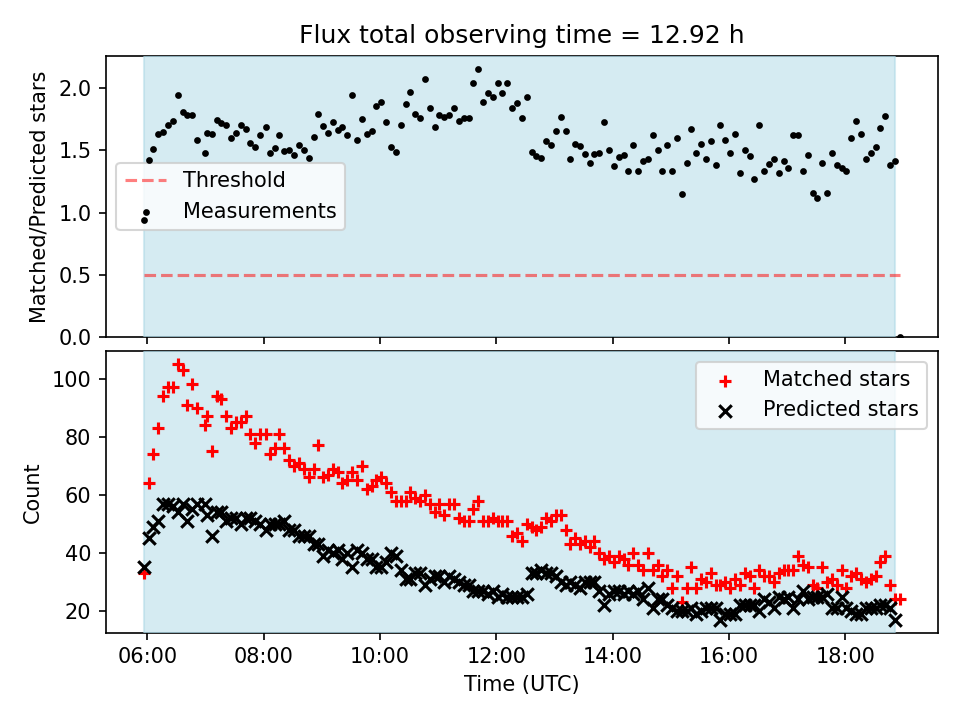 Flux total observing time = 12.92 h

Matched/Predicted stars

2.0
1.5
1.0
0.5
0.0

Threshold
Measurements

Count

100
80
60
40
20

Matched stars
Predicted stars

06:00
08:00
10:00
12:00
14:00
16:00
18:00

Time (UTC)